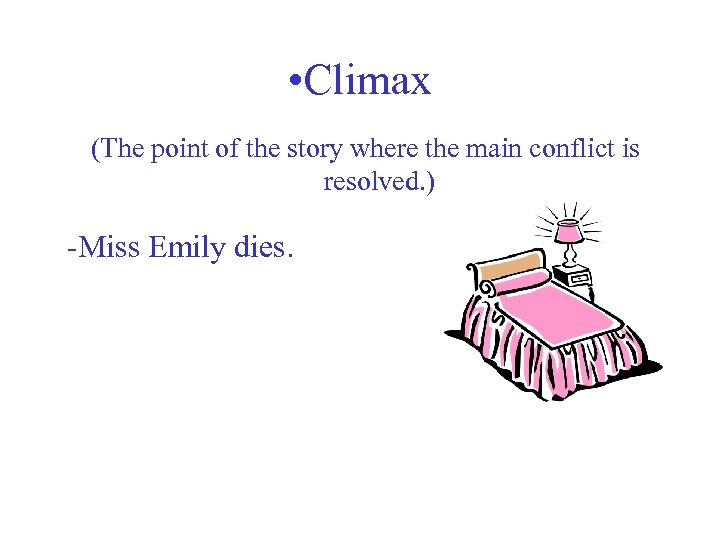 •Climax

(The point of the story where the main conflict is resolved.)

-Miss Emily dies.